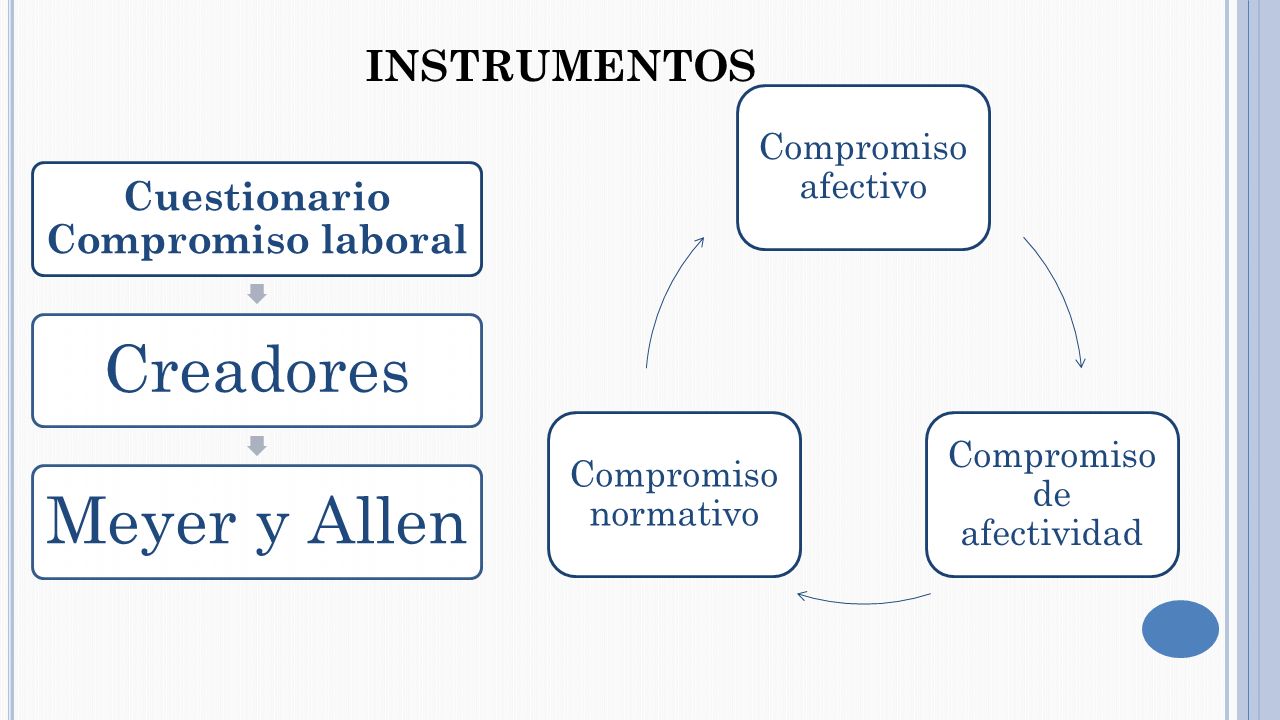 INSTRUMENTOS

Cuestionario Compromiso laboral

Creadores

Meyer y Allen

Compromiso afectivo

Compromiso de afectividad

Compromiso normativo